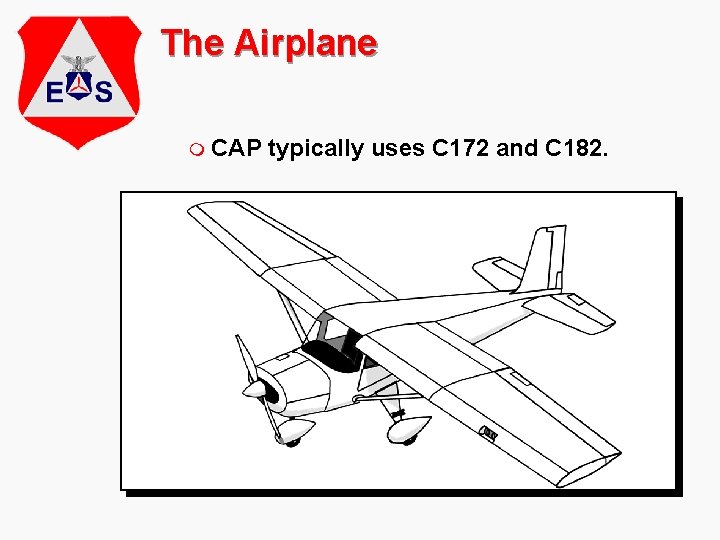 E S

The Airplane

CAP typically uses C172 and C182.